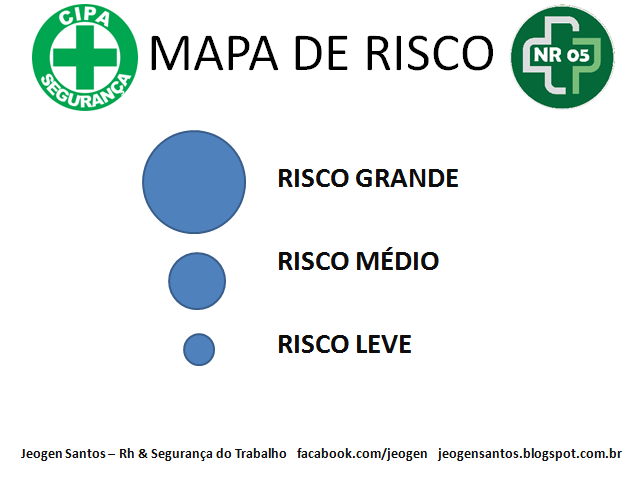 CIPA
SEGURANÇA

MAPA DE RISCO

NR 05

RISCO GRANDE

RISCO MÉDIO

RISCO LEVE

Jeogen Santos – Rh & Segurança do Trabalho facabook.com/jeogen jeogensantos.blogspot.com.br